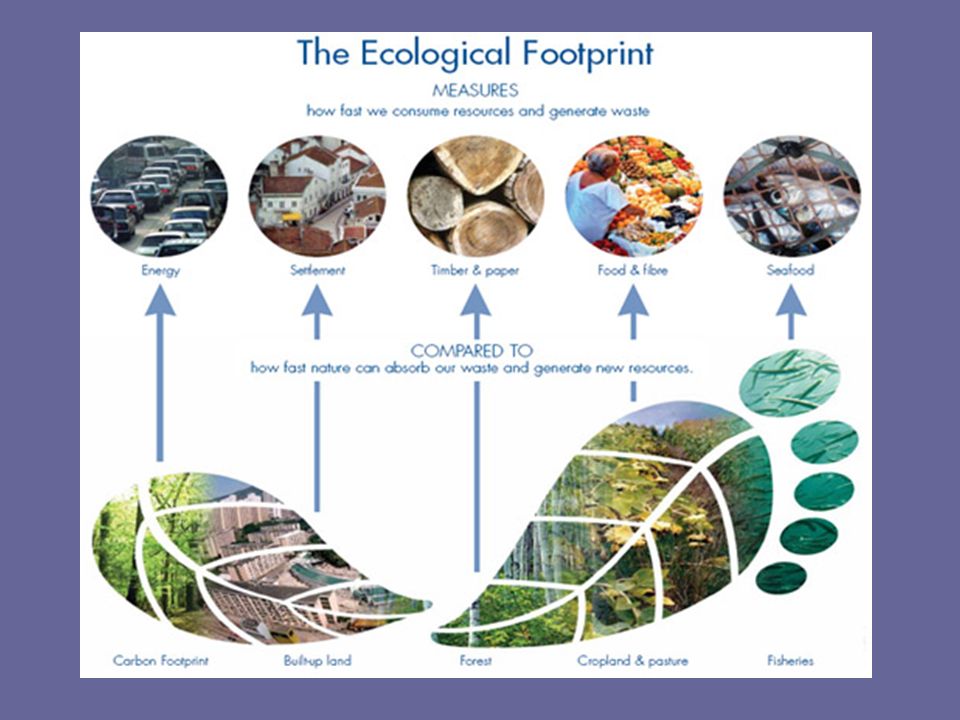 The Ecological Footprint

MEASURES
how fast we consume resources and generate waste

Energy

Settlement

Timber & paper

Food & fibre

Seafood

COMPARED TO
how fast nature can absorb our waste and generate new resources.

Carbon Footprint

Built-up land

Forest

Cropland & pasture

Fisheries